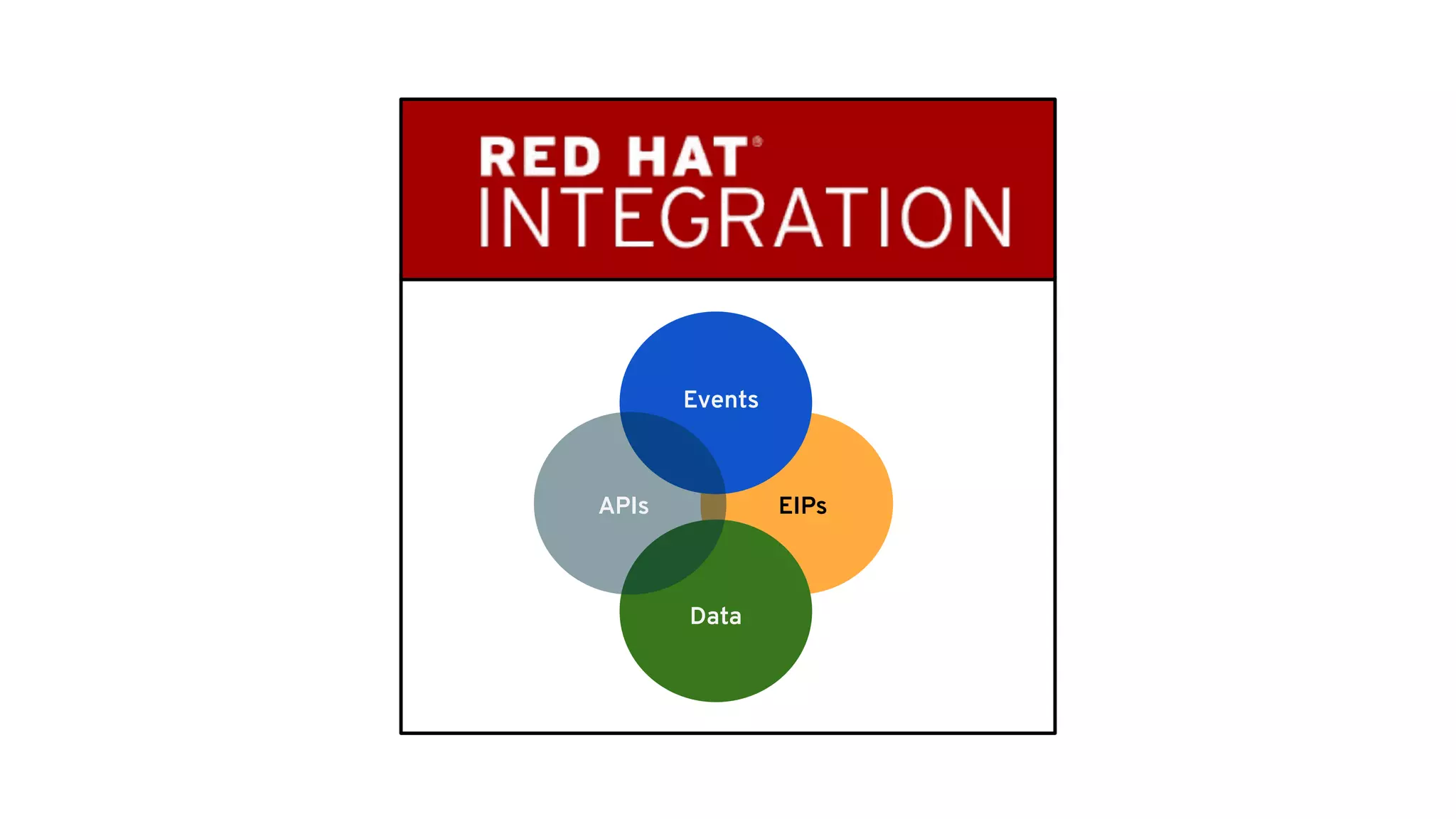 RED HAT®
INTEGRATION

Events

APIs

EIPs

Data